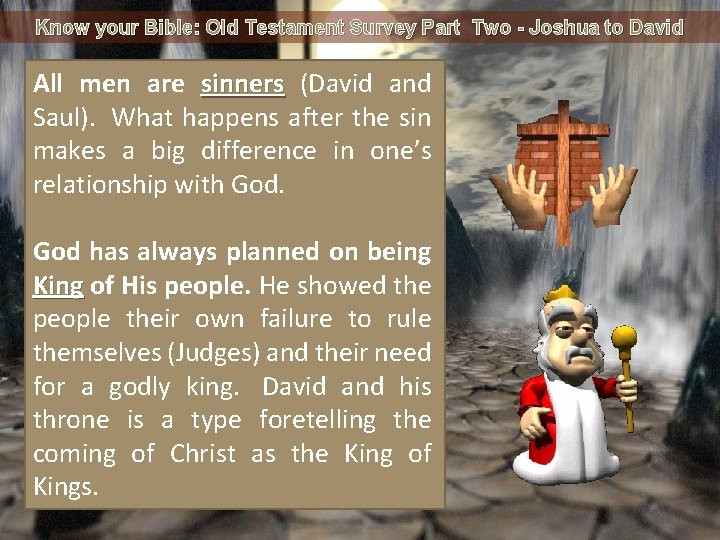 Know your Bible: Old Testament Survey Part Two - Joshua to David

All men are sinners (David and Saul). What happens after the sin makes a big difference in one's relationship with God.

God has always planned on being King of His people. He showed the people their own failure to rule themselves (Judges) and their need for a godly king. David and his throne is a type foretelling the coming of Christ as the King of Kings.